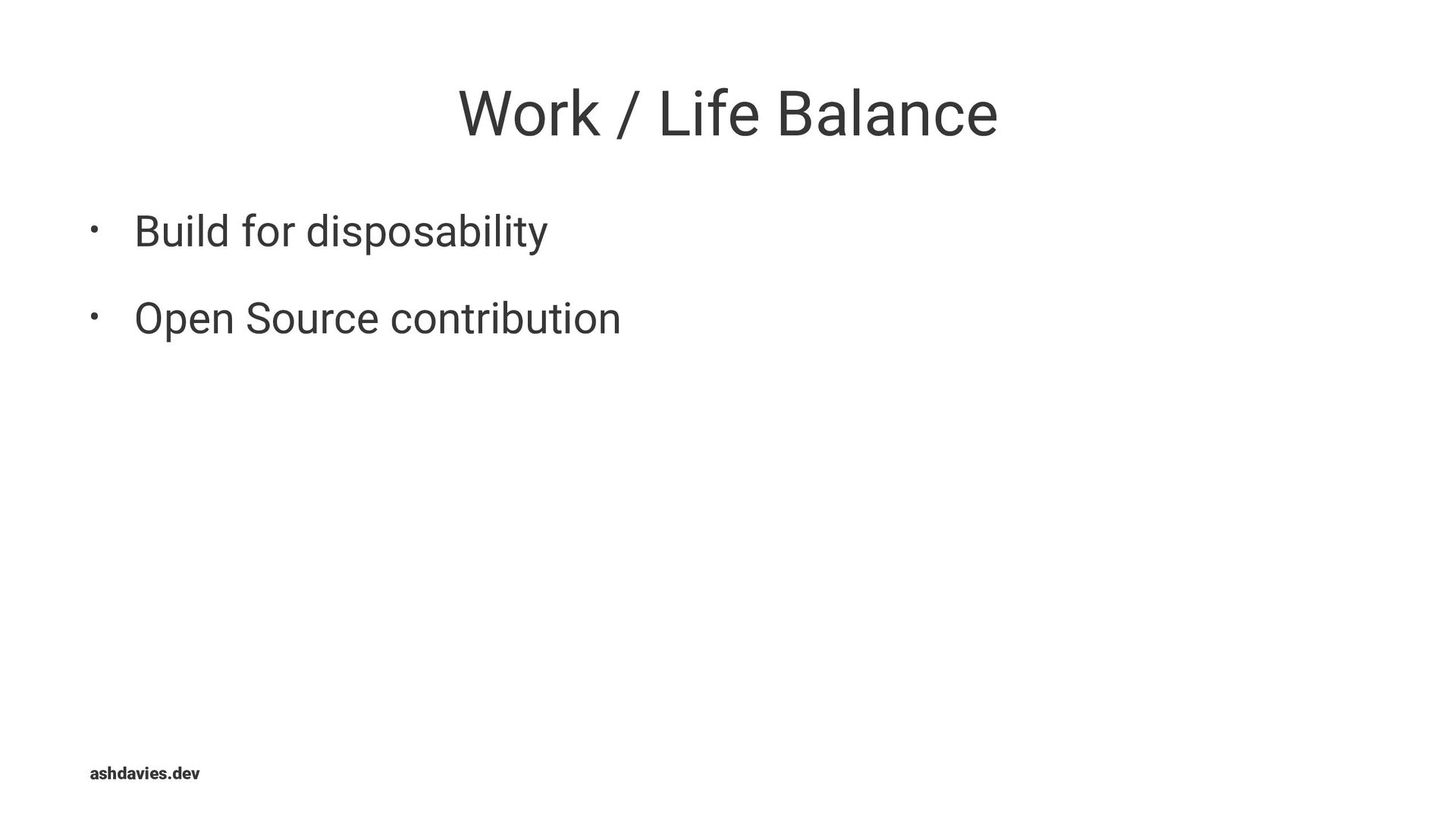 Work / Life Balance

• Build for disposability

• Open Source contribution

ashdavies.dev